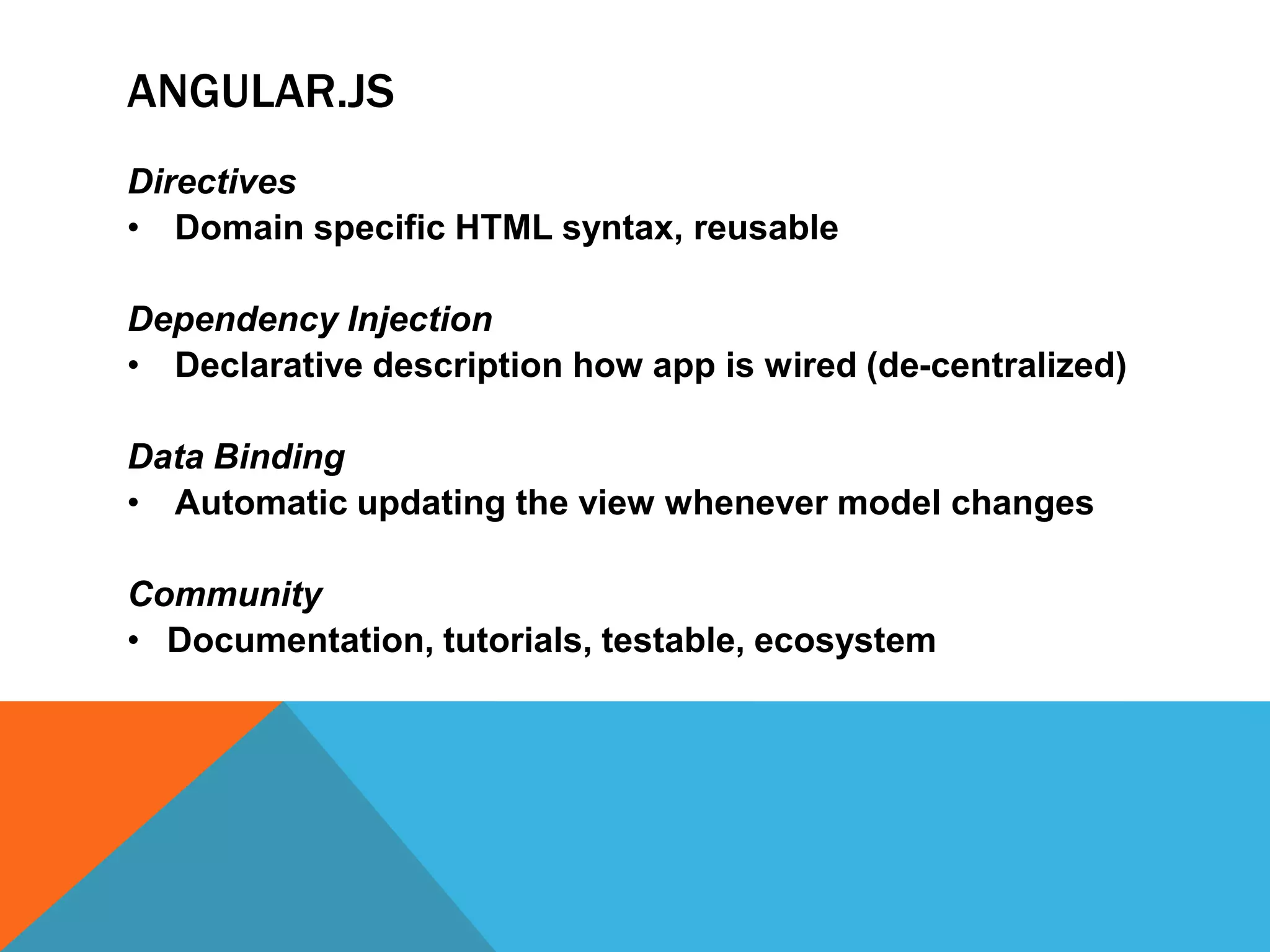 ANGULAR.JS

Directives
• Domain specific HTML syntax, reusable

Dependency Injection
• Declarative description how app is wired (de-centralized)

Data Binding
• Automatic updating the view whenever model changes

Community
• Documentation, tutorials, testable, ecosystem